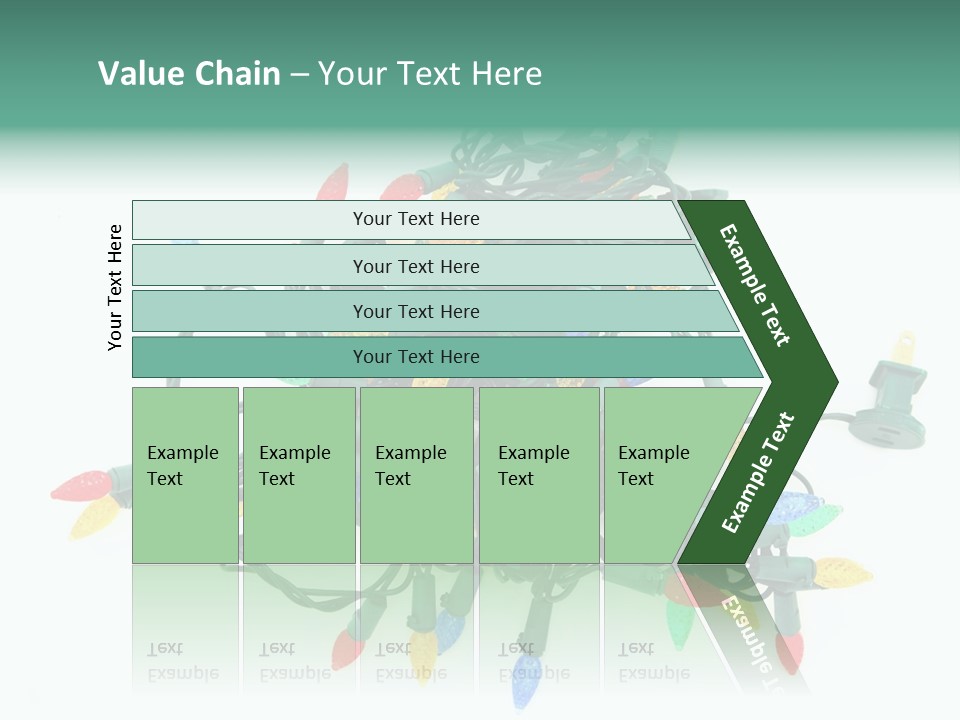 Value Chain – Your Text Here

Your Text Here

Your Text Here

Your Text Here

Your Text Here

Your Text Here

Example Text

Example Text

Example Text

Example Text

Example Text

Example Text

Example Text